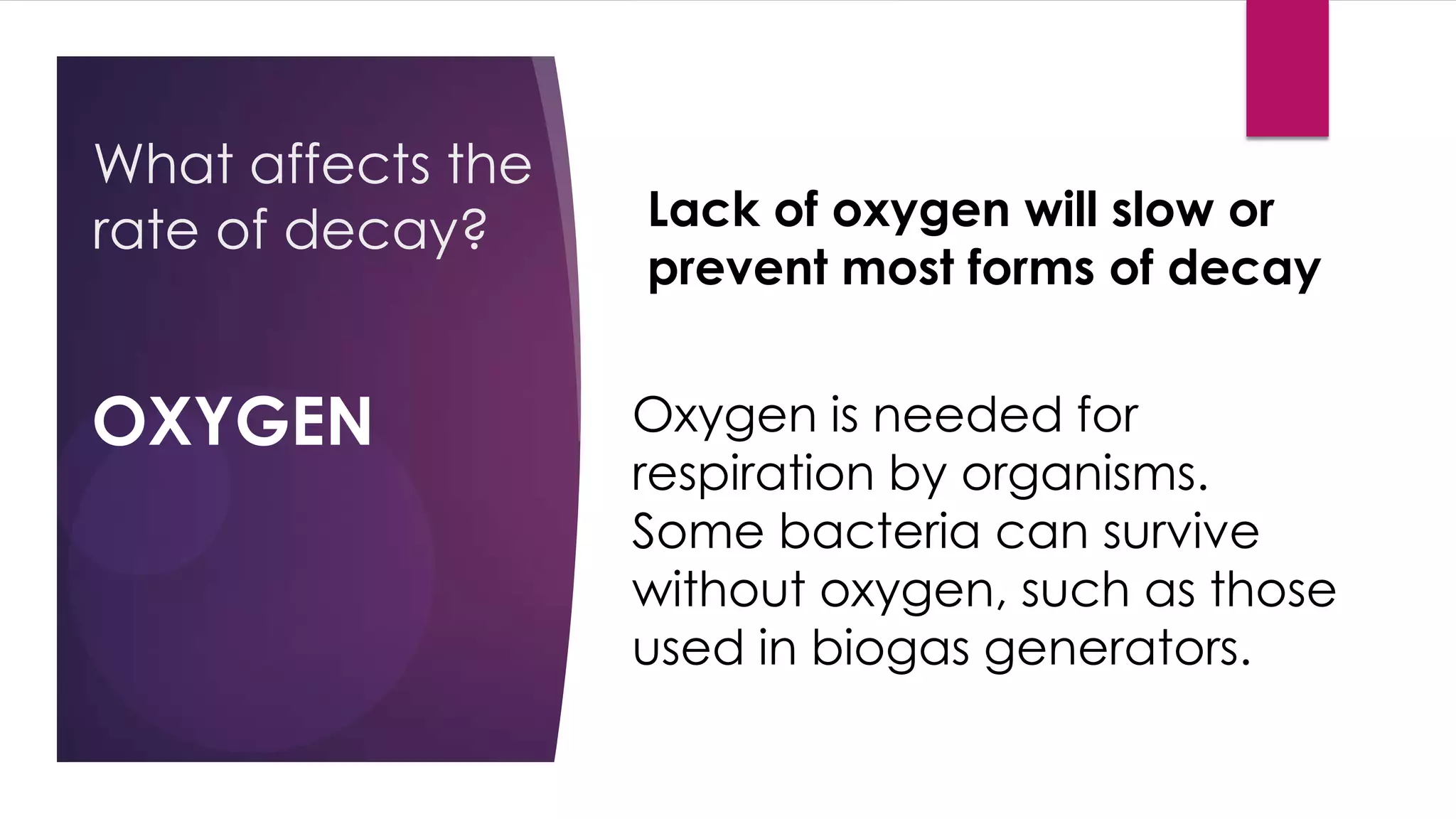 What affects the rate of decay?

OXYGEN

Lack of oxygen will slow or prevent most forms of decay

Oxygen is needed for respiration by organisms. Some bacteria can survive without oxygen, such as those used in biogas generators.